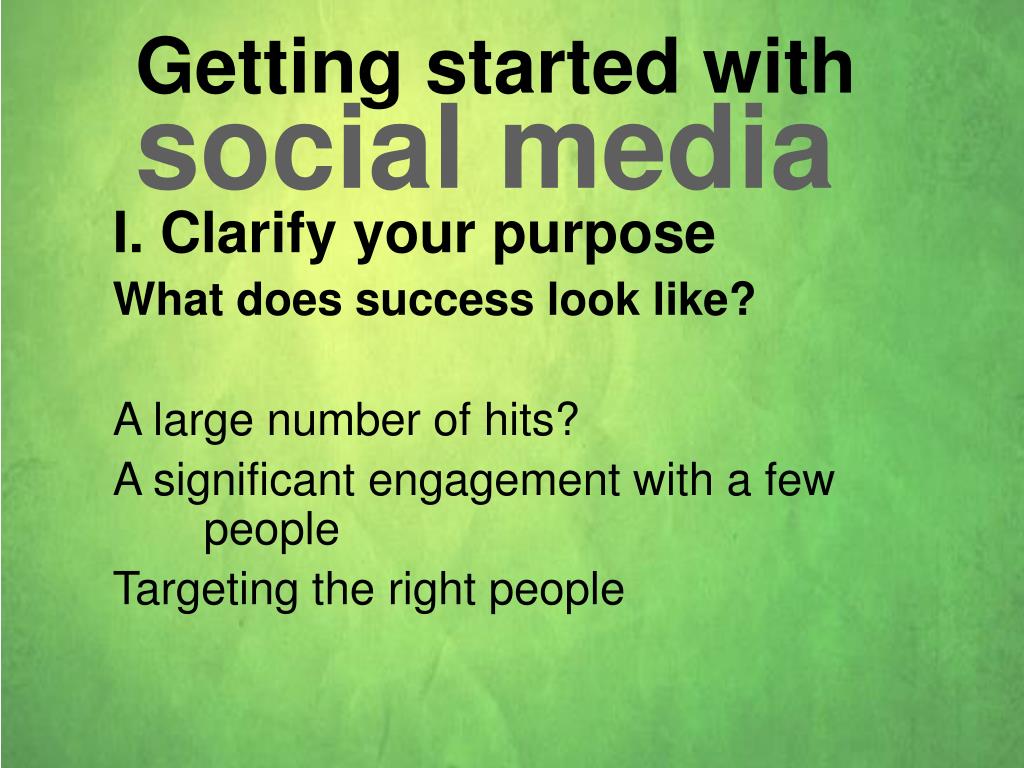 Getting started with
social media

I. Clarify your purpose
What does success look like?

A large number of hits?
A significant engagement with a few people
Targeting the right people